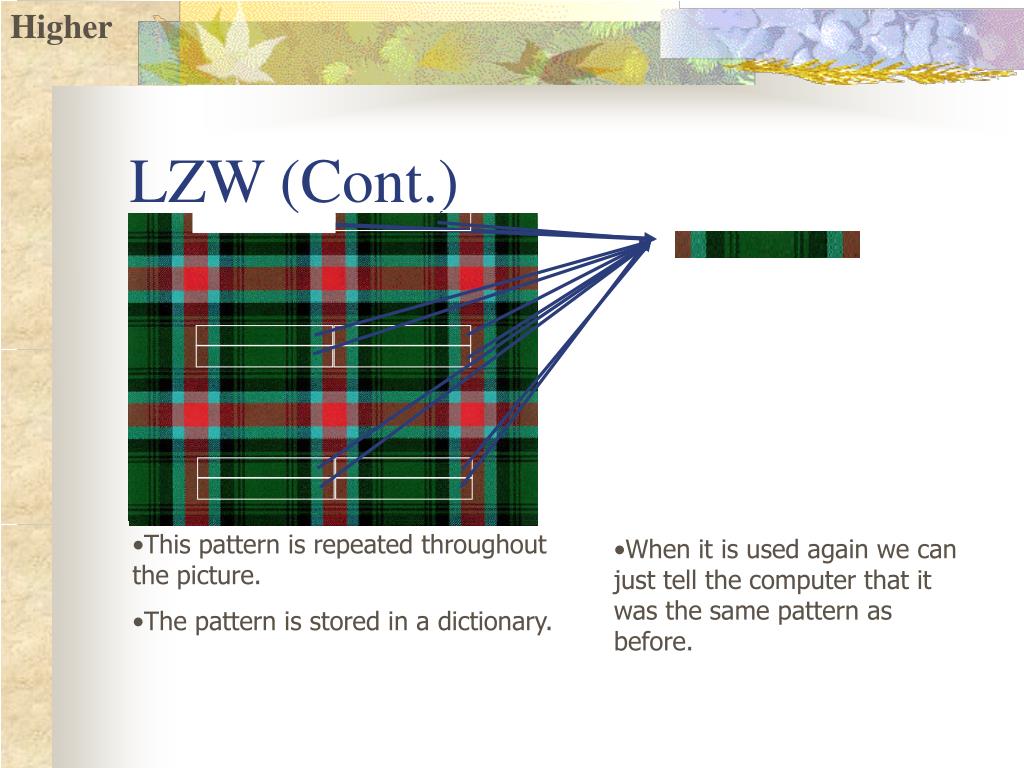 Higher

LZW (Cont.)

•This pattern is repeated throughout the picture.

•The pattern is stored in a dictionary.

•When it is used again we can just tell the computer that it was the same pattern as before.